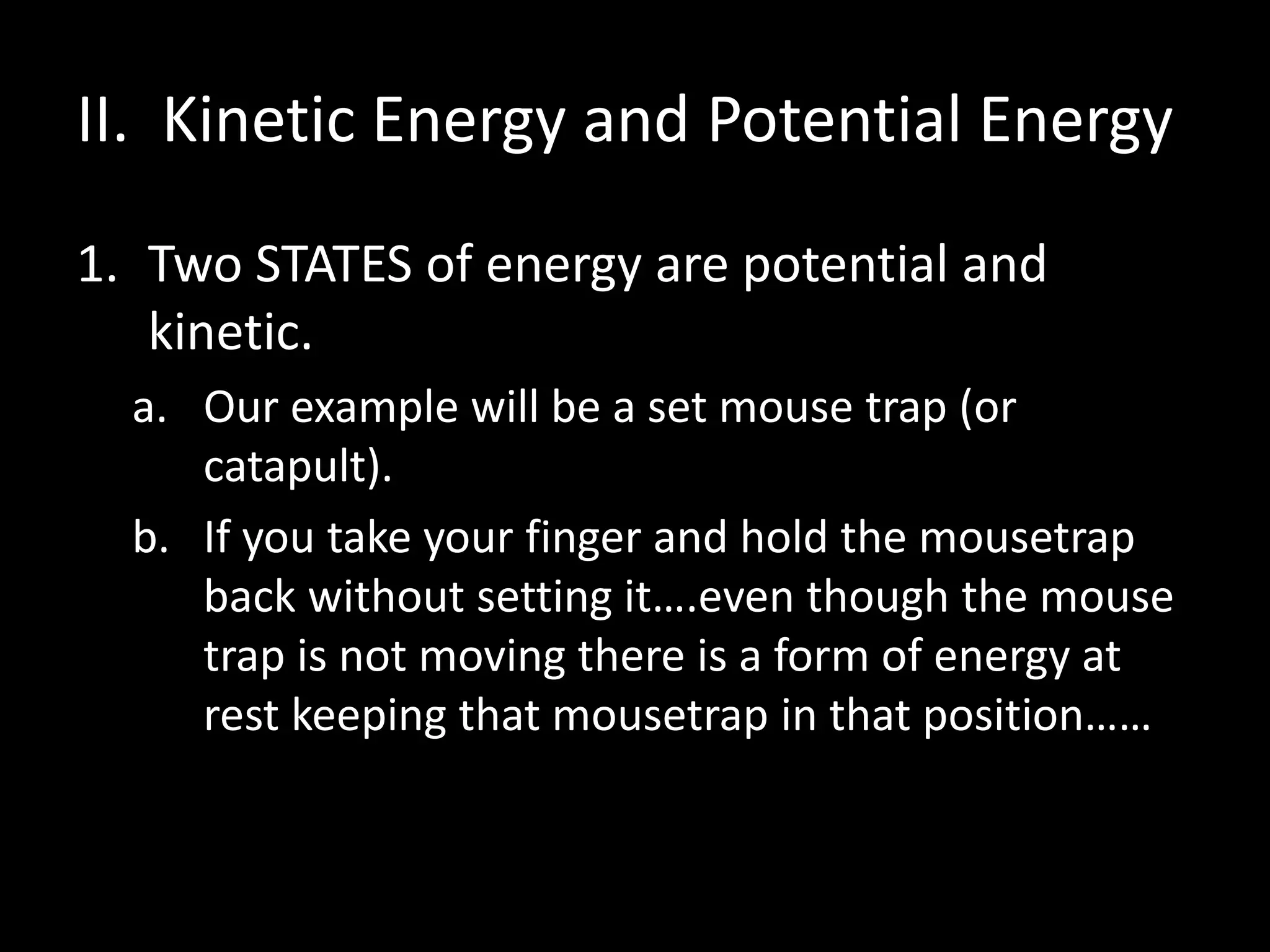 II. Kinetic Energy and Potential Energy

1. Two STATES of energy are potential and kinetic.

a. Our example will be a set mouse trap (or catapult).

b. If you take your finger and hold the mousetrap back without setting it….even though the mouse trap is not moving there is a form of energy at rest keeping that mousetrap in that position……